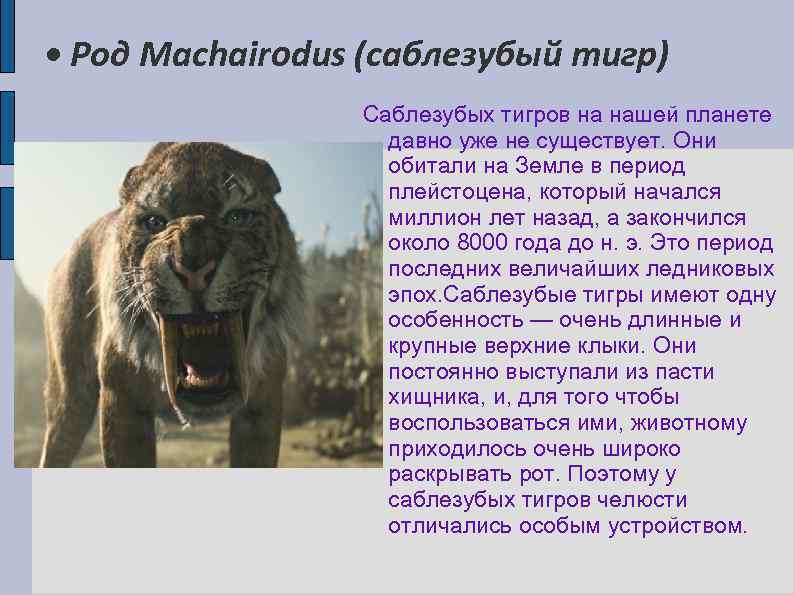 • Род Machairodus (саблезубый тигр)

Саблезубых тигров на нашей планете давно уже не существует. Они обитали на Земле в период плейстоцена, который начался миллион лет назад, а закончился около 8000 года до н. э. Это период последних величайших ледниковых эпох.Саблезубые тигры имеют одну особенность — очень длинные и крупные верхние клыки. Они постоянно выступали из пасти хищника, и, для того чтобы воспользоваться ими, животному приходилось очень широко раскрывать рот. Поэтому у саблезубых тигров челюсти отличались особым устройством.